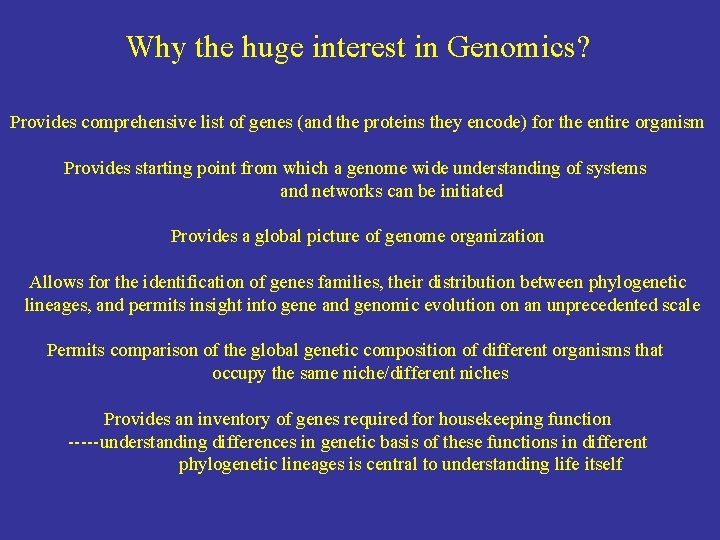 Why the huge interest in Genomics?

Provides comprehensive list of genes (and the proteins they encode) for the entire organism

Provides starting point from which a genome wide understanding of systems and networks can be initiated

Provides a global picture of genome organization

Allows for the identification of genes families, their distribution between phylogenetic lineages, and permits insight into gene and genomic evolution on an unprecedented scale

Permits comparison of the global genetic composition of different organisms that occupy the same niche/different niches

Provides an inventory of genes required for housekeeping function -----understanding differences in genetic basis of these functions in different phylogenetic lineages is central to understanding life itself